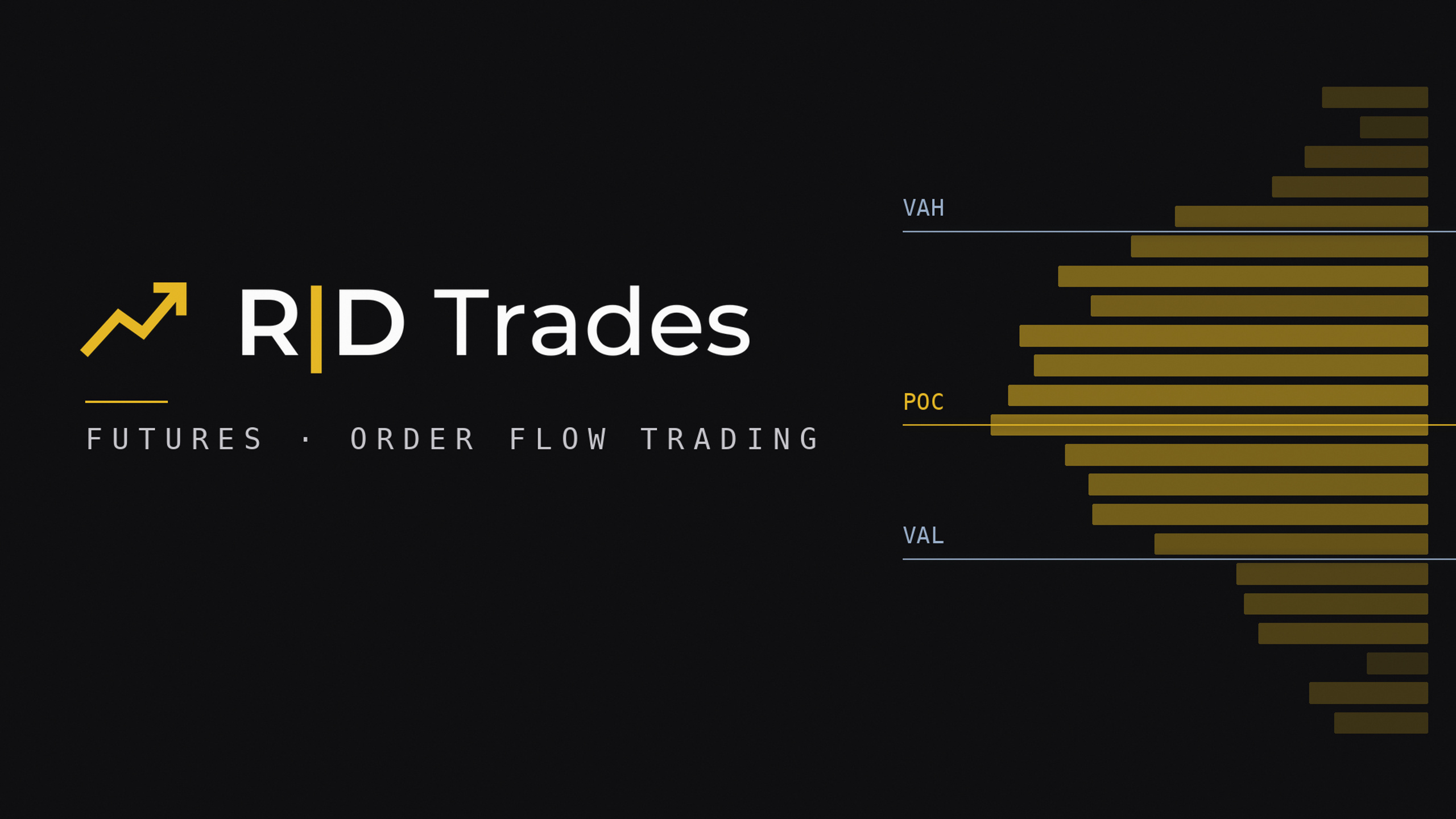 R|D Trades

FUTURES · ORDER FLOW TRADING

VAH

POC

VAL